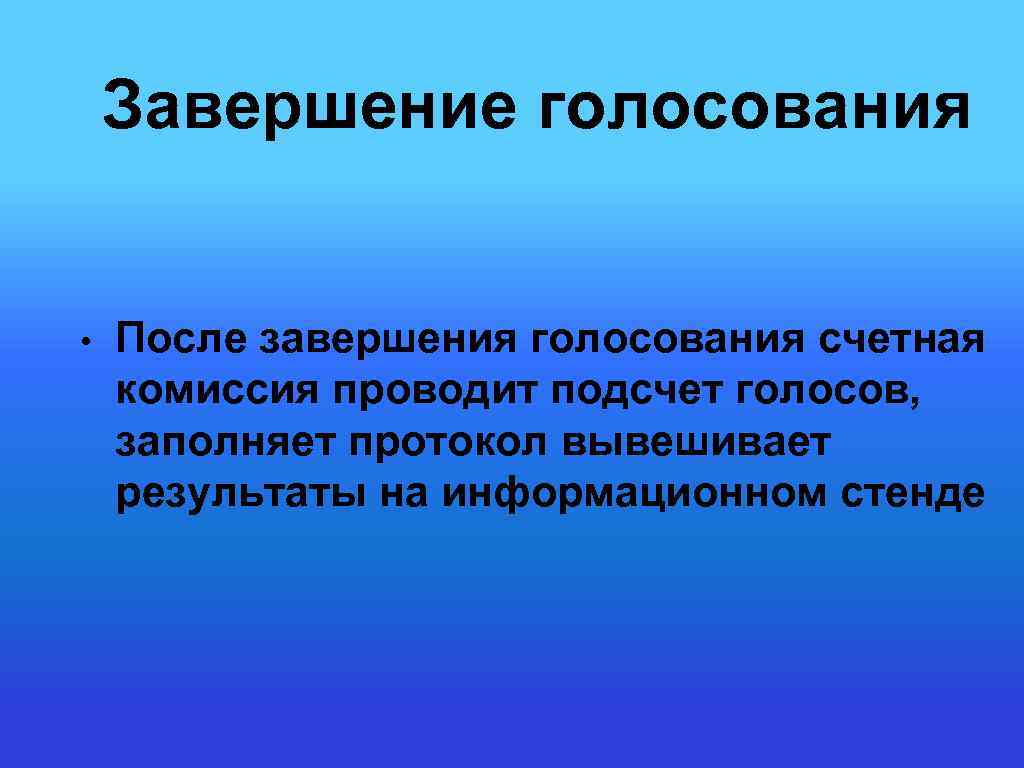 Завершение голосования

• После завершения голосования счетная комиссия проводит подсчет голосов, заполняет протокол вывешивает результаты на информационном стенде